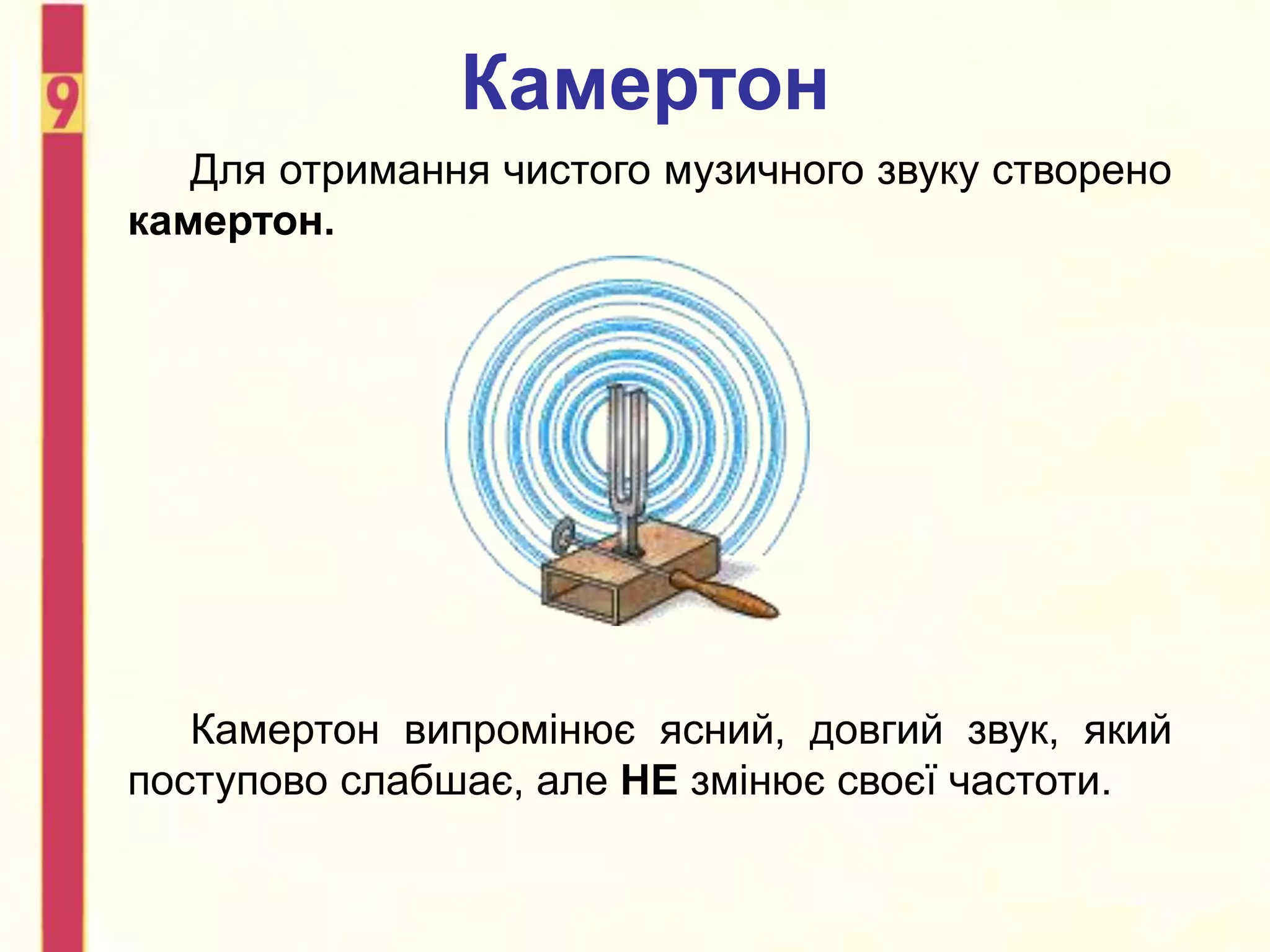 9

Камертон

Для отримання чистого музичного звуку створено камертон.

Камертон випромінює ясний, довгий звук, який поступово слабшає, але НЕ змінює своєї частоти.